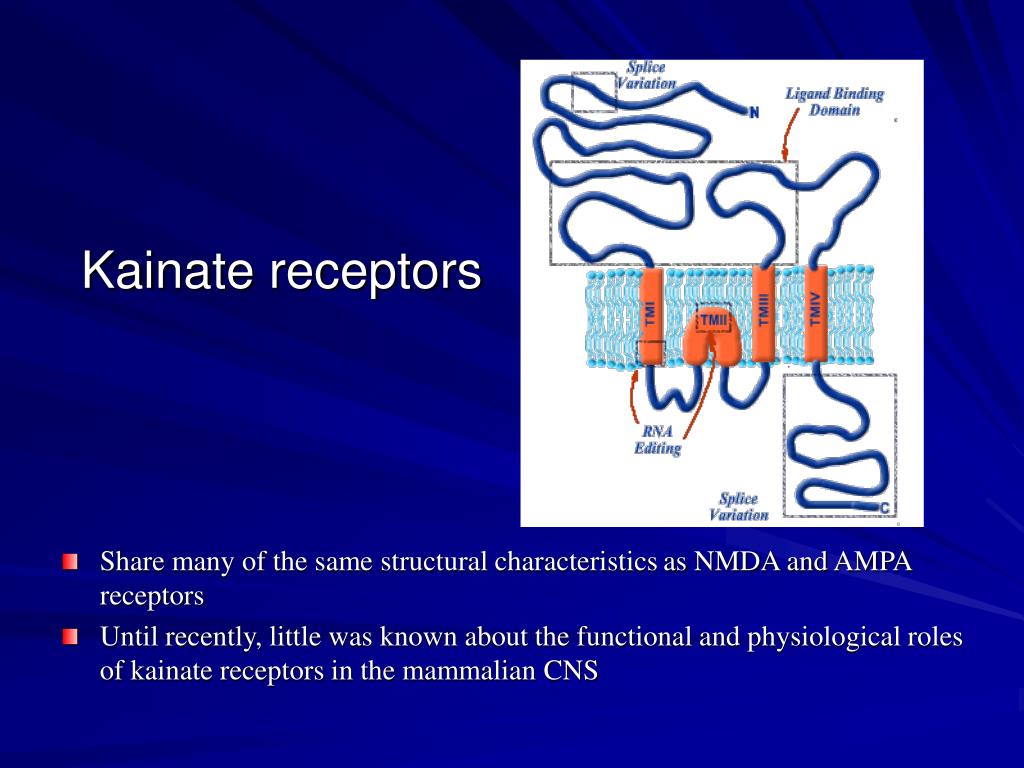 Kainate receptors

Splice Variation

Ligand Binding Domain

N

TMI

TMII

TMIII

TMIV

RNA Editing

Splice Variation

C

Share many of the same structural characteristics as NMDA and AMPA receptors

Until recently, little was known about the functional and physiological roles of kainate receptors in the mammalian CNS